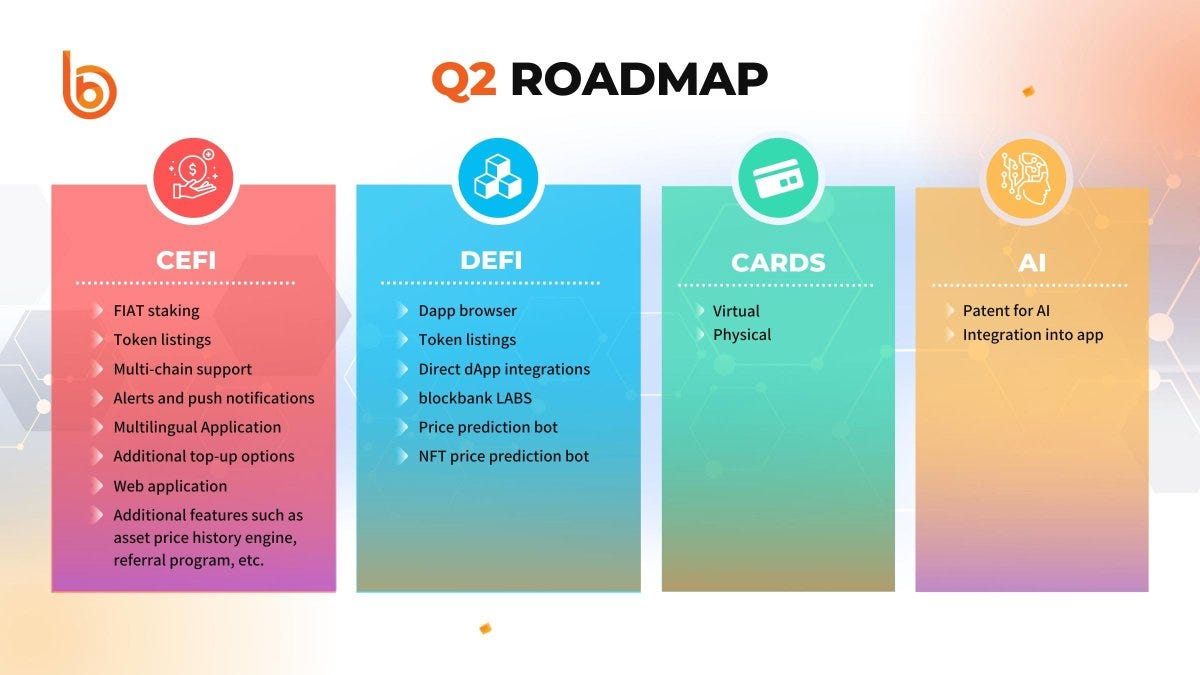 Q2 ROADMAP

CEFI

FIAT staking
Token listings
Multi-chain support
Alerts and push notifications
Multilingual Application
Additional top-up options
Web application
Additional features such as asset price history engine, referral program, etc.

DEFI

Dapp browser
Token listings
Direct dApp integrations
blockbank LABS
Price prediction bot
NFT price prediction bot

CARDS

Virtual
Physical

AI

Patent for AI
Integration into app